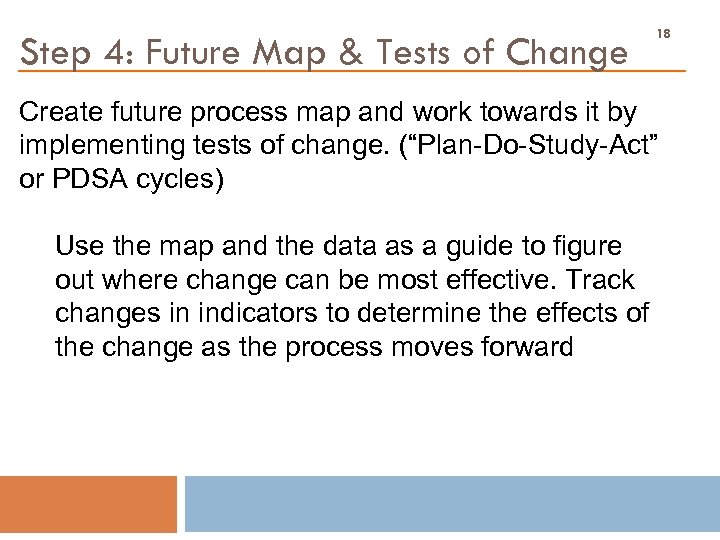 Step 4: Future Map & Tests of Change

18

Create future process map and work towards it by implementing tests of change. (“Plan-Do-Study-Act” or PDSA cycles)

Use the map and the data as a guide to figure out where change can be most effective. Track changes in indicators to determine the effects of the change as the process moves forward